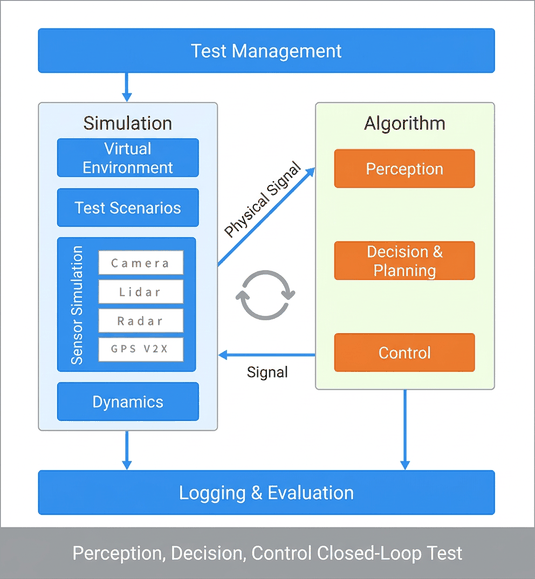 Test Management

Simulation

Virtual Environment

Test Scenarios

Sensor Simulation

Camera

Lidar

Radar

GPS V2X

Dynamics

Physical Signal

Signal

Algorithm

Perception

Decision & Planning

Control

Logging & Evaluation

Perception, Decision, Control Closed-Loop Test